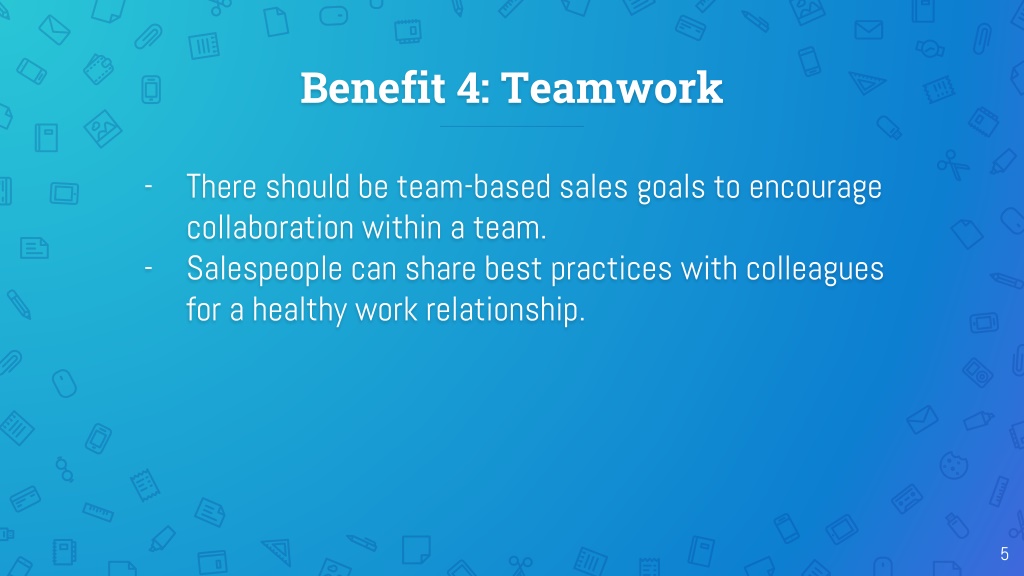 Benefit 4: Teamwork

- There should be team-based sales goals to encourage collaboration within a team.
- Salespeople can share best practices with colleagues for a healthy work relationship.

5